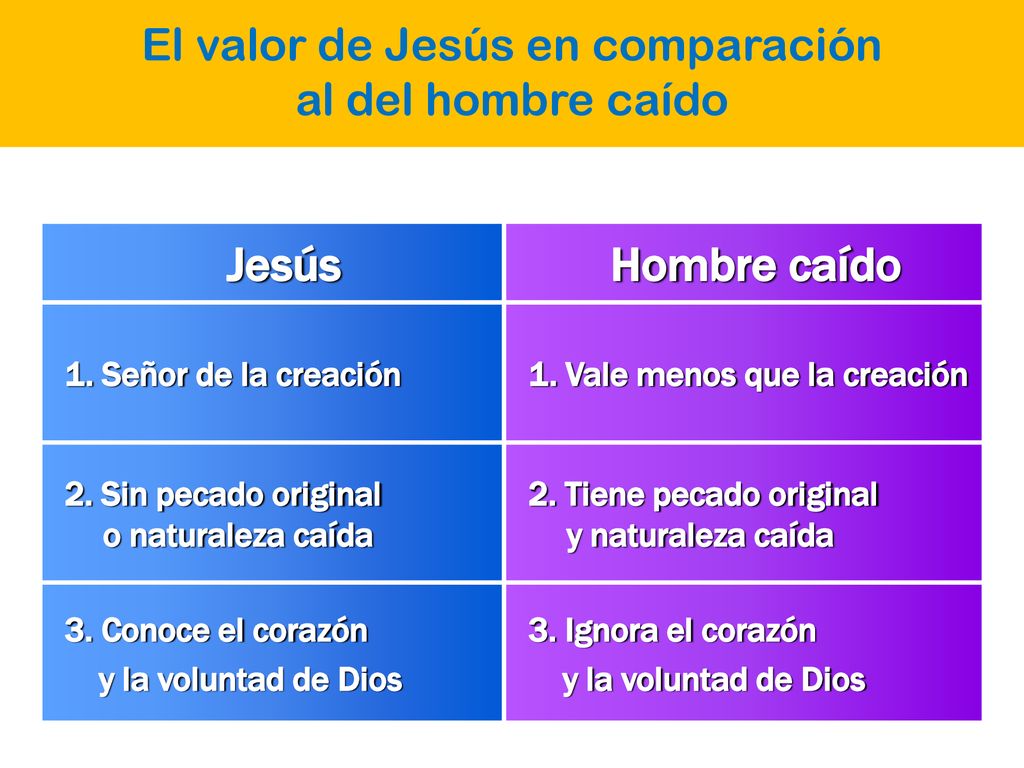 El valor de Jesús en comparación al del hombre caído

| Jesús | Hombre caído |
|---|---|
| 1. Señor de la creación | 1. Vale menos que la creación |
| 2. Sin pecado original o naturaleza caída | 2. Tiene pecado original y naturaleza caída |
| 3. Conoce el corazón y la voluntad de Dios | 3. Ignora el corazón y la voluntad de Dios |